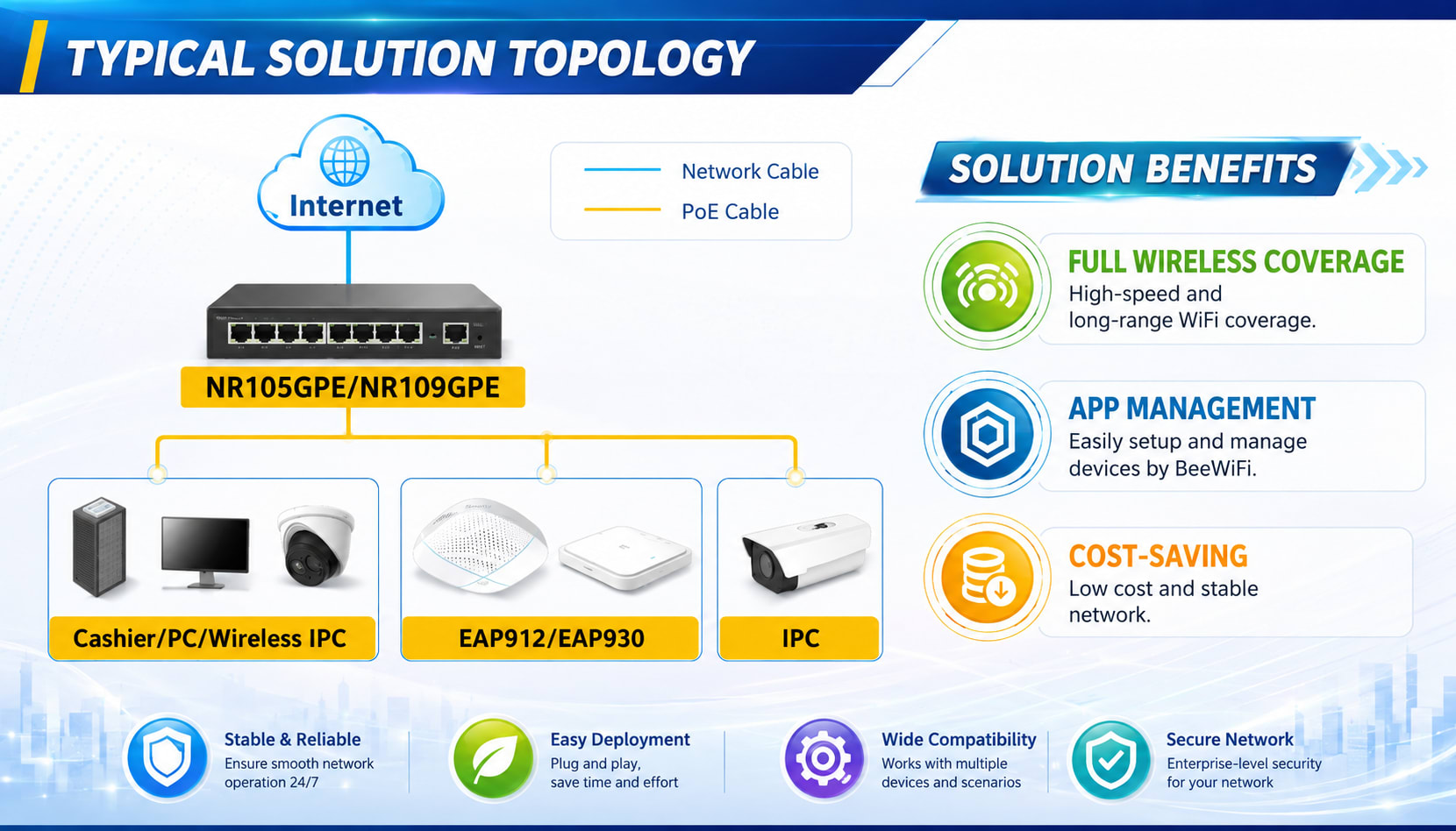 TYPICAL SOLUTION TOPOLOGY

Internet

Network Cable
PoE Cable

NR105GPE/NR109GPE

Cashier/PC/Wireless IPC

EAP912/EAP930

IPC

SOLUTION BENEFITS

FULL WIRELESS COVERAGE
High-speed and long-range WiFi coverage.

APP MANAGEMENT
Easily setup and manage devices by BeeWiFi.

COST-SAVING
Low cost and stable network.

Stable & Reliable
Ensure smooth network operation 24/7

Easy Deployment
Plug and play, save time and effort

Wide Compatibility
Works with multiple devices and scenarios

Secure Network
Enterprise-level security for your network